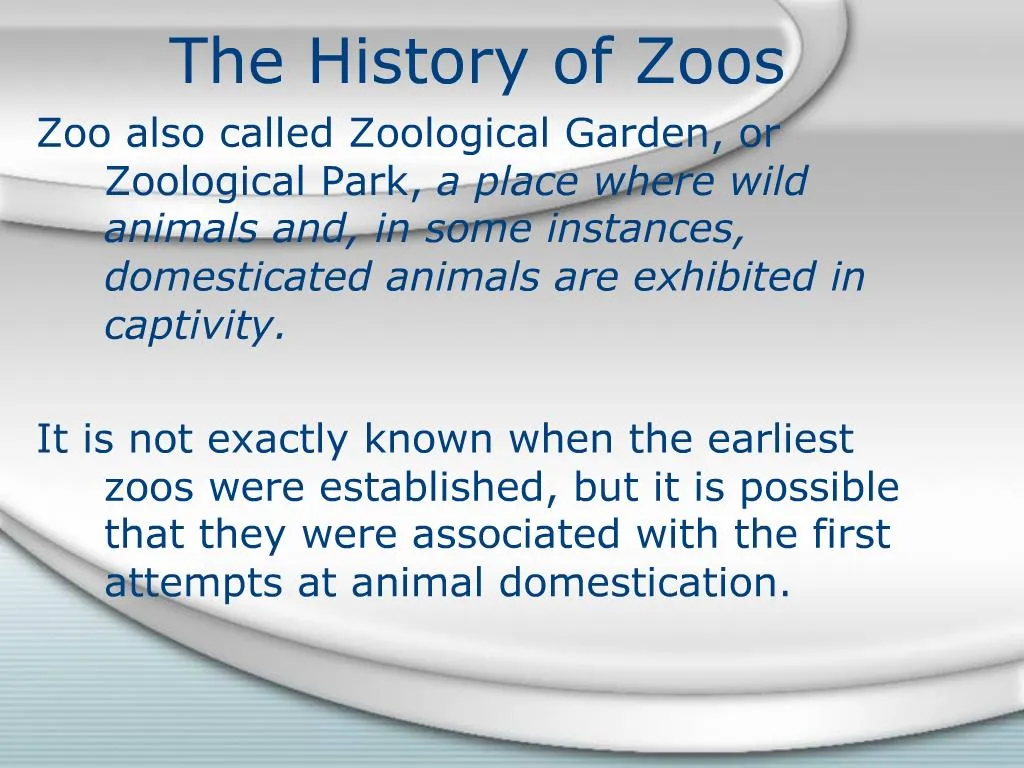 The History of Zoos

Zoo also called Zoological Garden, or Zoological Park, a place where wild animals and, in some instances, domesticated animals are exhibited in captivity.

It is not exactly known when the earliest zoos were established, but it is possible that they were associated with the first attempts at animal domestication.